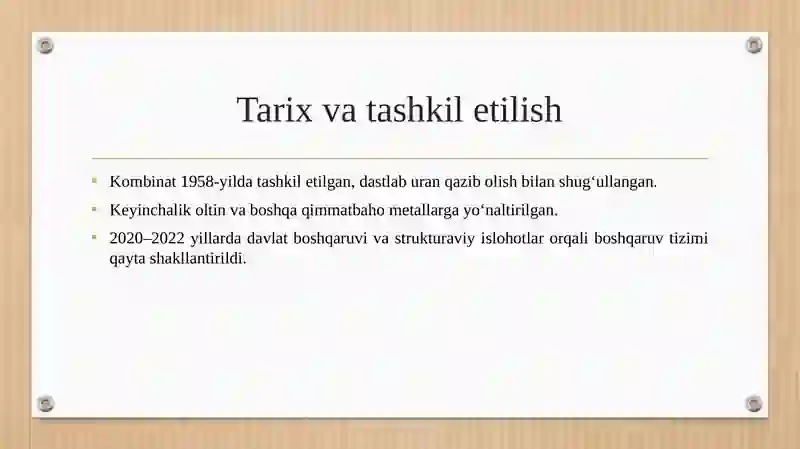 Tarix va tashkil etilish

- Kombinat 1958-yilda tashkil etilgan, dastlab uran qazib olish bilan shug‘ullangan.
- Keyinchalik oltin va boshqa qimmatbaho metallarga yo‘naltirilgan.
- 2020–2022 yillarda davlat boshqaruvi va strukturaviy islohotlar orqali boshqaruv tizimi qayta shakllantirildi.